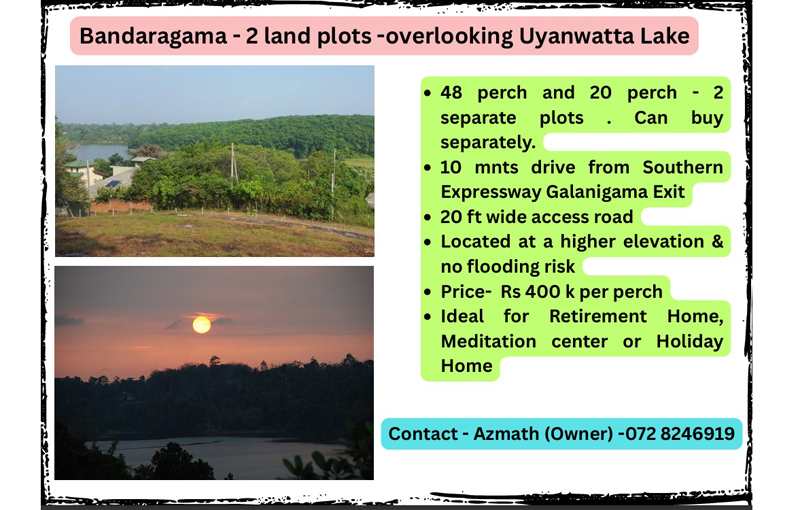 Bandaragama - 2 land plots -overlooking Uyanwatta Lake

- 48 perch and 20 perch - 2 separate plots . Can buy separately.
- 10 mnts drive from Southern Expressway Galanigama Exit
- 20 ft wide access road
- Located at a higher elevation & no flooding risk
- Price- Rs 400 k per perch
- Ideal for Retirement Home, Meditation center or Holiday Home

Contact - Azmath (Owner) -072 8246919